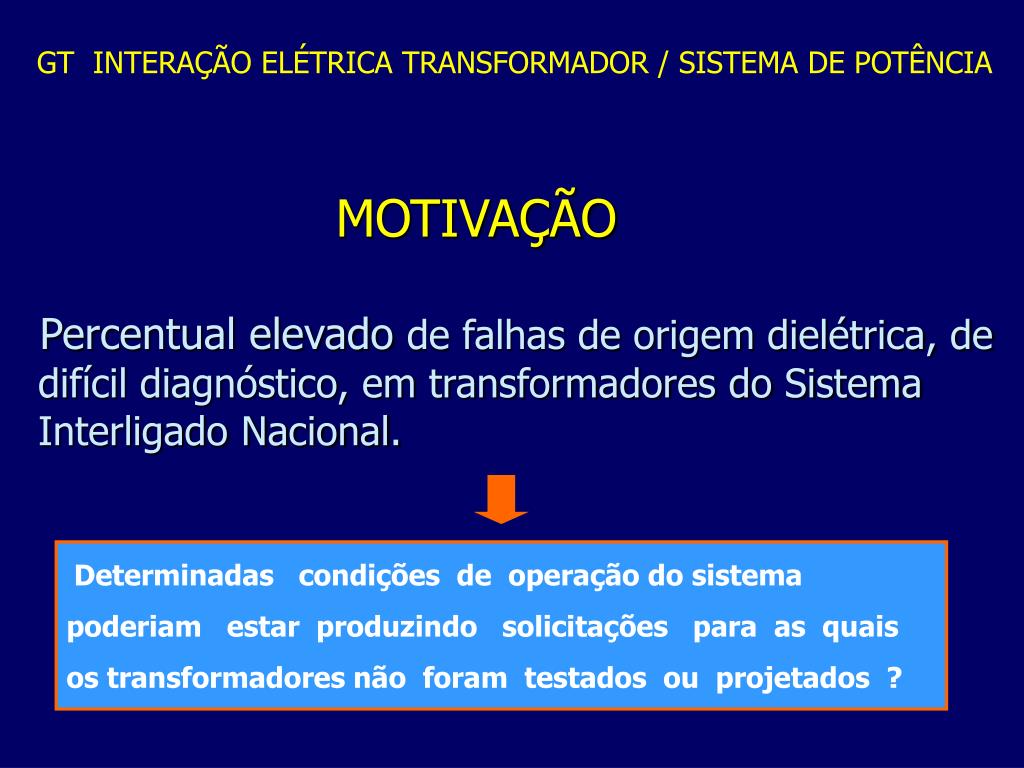 GT INTERAÇÃO ELÉTRICA TRANSFORMADOR / SISTEMA DE POTÊNCIA

MOTIVAÇÃO

Percentual elevado de falhas de origem dielétrica, de difícil diagnóstico, em transformadores do Sistema Interligado Nacional.

Determinadas condições de operação do sistema poderiam estar produzindo solicitações para as quais os transformadores não foram testados ou projetados ?